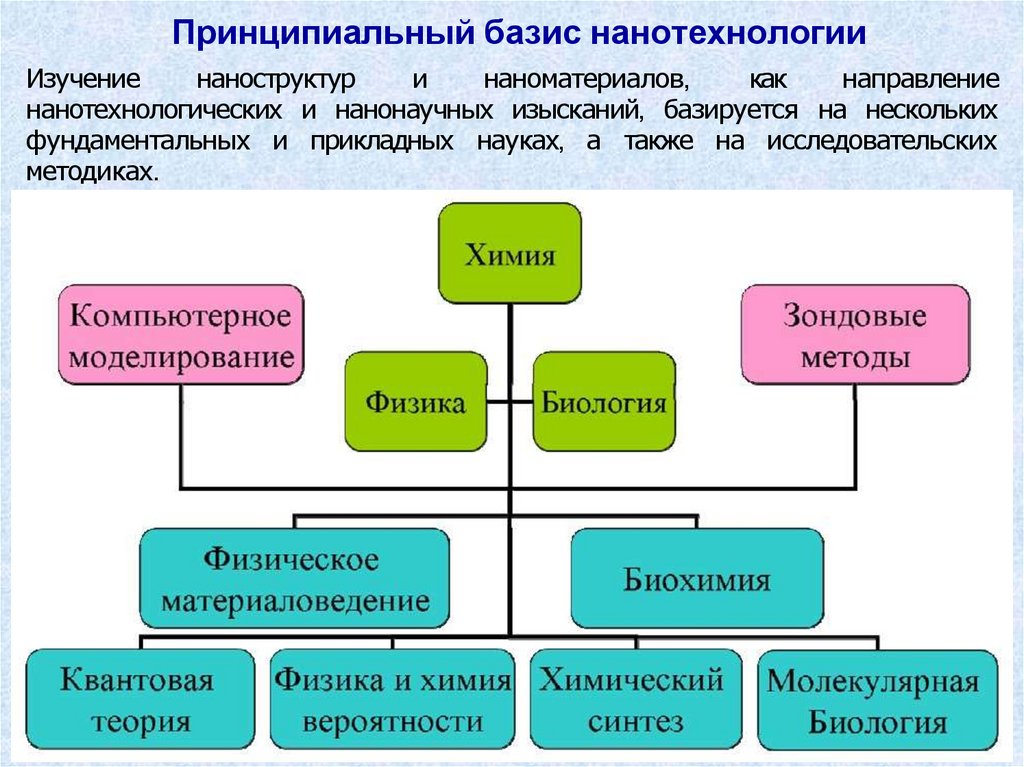 Принципиальный базис нанотехнологии

Изучение наноструктур и наноматериалов, как направление нанотехнологических и нанонаучных изысканий, базируется на нескольких фундаментальных и прикладных науках, а также на исследовательских методиках.

Химия

Компьютерное моделирование

Зондовые методы

Физика

Биология

Физическое материаловедение

Биохимия

Квантовая теория

Физика и химия вероятности

Химический синтез

Молекулярная Биология